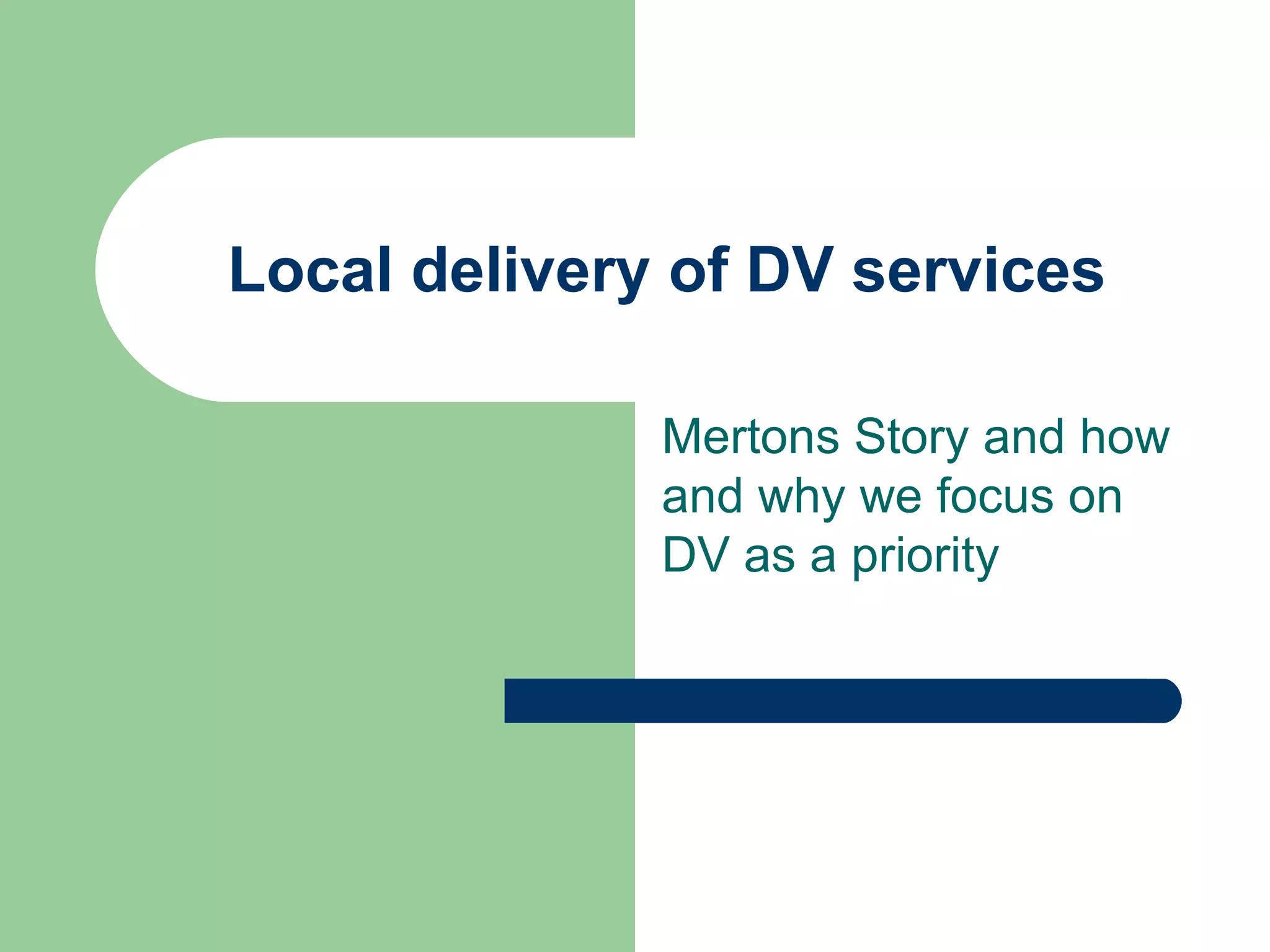 Local delivery of DV services

Mertons Story and how and why we focus on DV as a priority